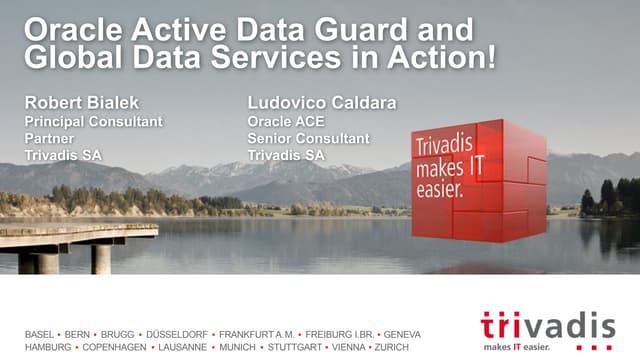 Oracle Active Data Guard and Global Data Services in Action!

Robert Bialek
Principal Consultant
Partner
Trivadis SA

Ludovico Caldara
Oracle ACE
Senior Consultant
Trivadis SA

Trivadis makes IT easier.

BASEL • BERN • BRUGG • DÜSSELDORF • FRANKFURT A.M. • FREIBURG I.BR. • GENEVA
HAMBURG • COPENHAGEN • LAUSANNE • MUNICH • STUTTGART • VIENNA • ZURICH

trivadis
makes IT easier.